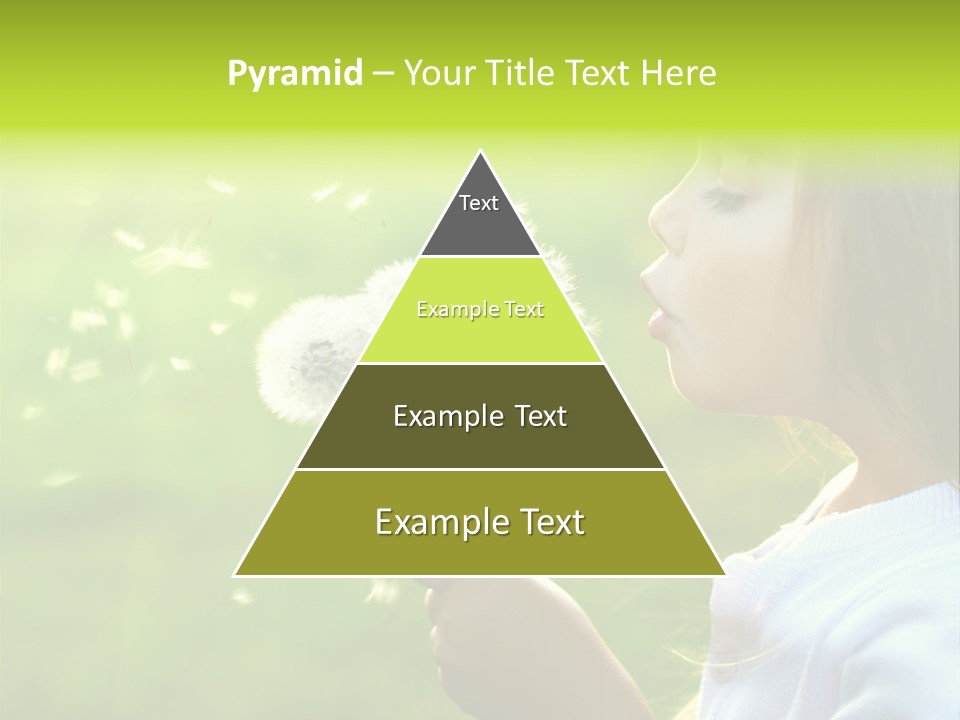 Pyramid – Your Title Text Here

Text

Example Text

Example Text

Example Text